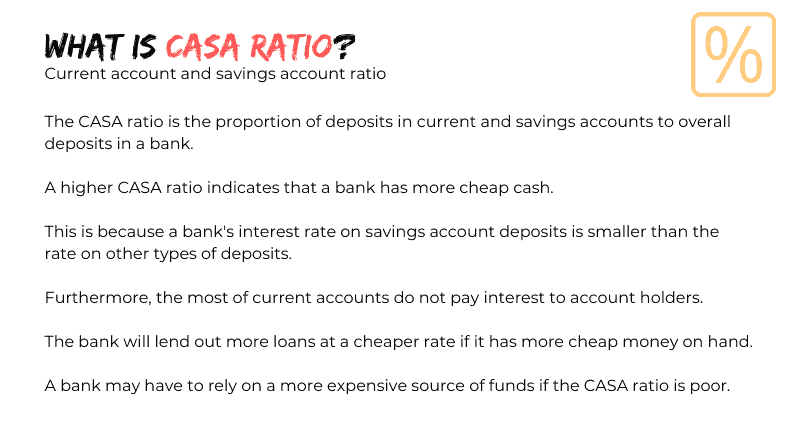 WHAT IS CASA RATIO?
Current account and savings account ratio

%

The CASA ratio is the proportion of deposits in current and savings accounts to overall deposits in a bank.

A higher CASA ratio indicates that a bank has more cheap cash.

This is because a bank's interest rate on savings account deposits is smaller than the rate on other types of deposits.

Furthermore, the most of current accounts do not pay interest to account holders.

The bank will lend out more loans at a cheaper rate if it has more cheap money on hand.

A bank may have to rely on a more expensive source of funds if the CASA ratio is poor.